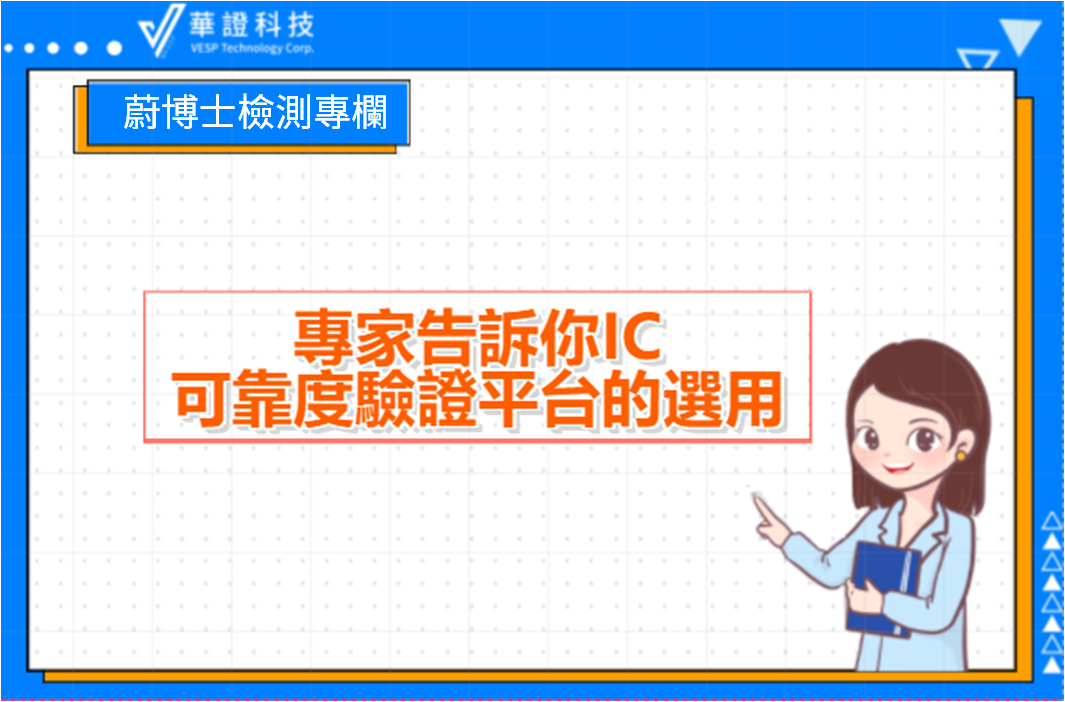 華證科技
VESP Technology Corp.

蔚博士檢測專欄

專家告訴你IC
可靠度驗證平台的選用